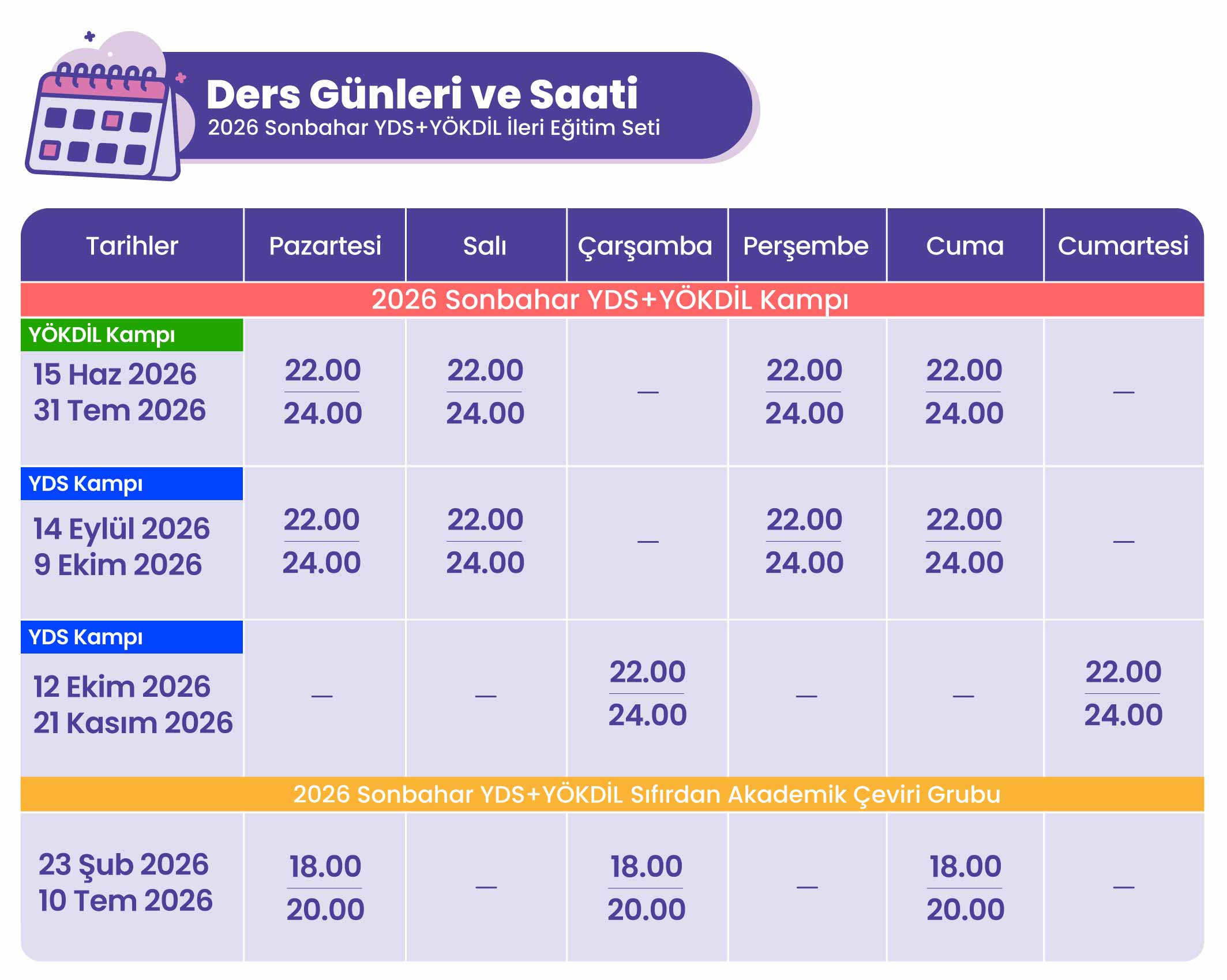 Ders Günleri ve Saati
2026 Sonbahar YDS+YÖKDİL İleri Eğitim Seti

| Tarihler | Pazartesi | Salı | Çarşamba | Perşembe | Cuma | Cumartesi |
|---|---|---|---|---|---|---|
| 2026 Sonbahar YDS+YÖKDİL Kampı | | | | | | |
| YÖKDİL Kampı 15 Haz 2026 31 Tem 2026 | 22.00 24.00 | 22.00 24.00 | — | 22.00 24.00 | 22.00 24.00 | — |
| YDS Kampı 14 Eylül 2026 9 Ekim 2026 | 22.00 24.00 | 22.00 24.00 | — | 22.00 24.00 | 22.00 24.00 | — |
| YDS Kampı 12 Ekim 2026 21 Kasım 2026 | — | — | 22.00 24.00 | — | — | 22.00 24.00 |
| 2026 Sonbahar YDS+YÖKDİL Sıfırdan Akademik Çeviri Grubu | | | | | | |
| 23 Şub 2026 10 Tem 2026 | 18.00 20.00 | — | 18.00 20.00 | — | 18.00 20.00 | — |